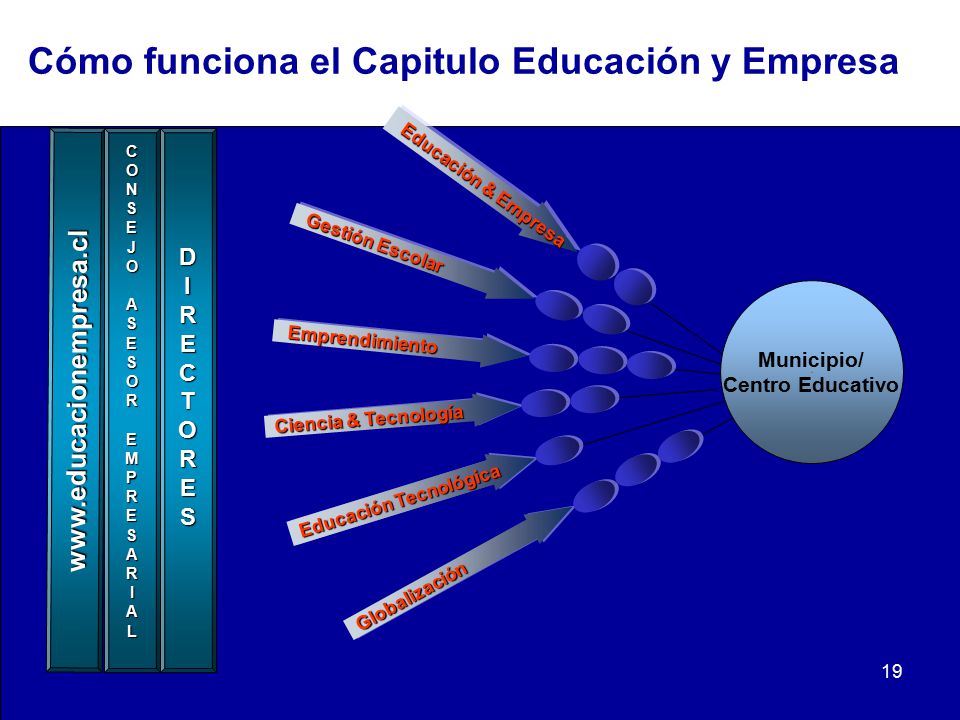 Cómo funciona el Capitulo Educación y Empresa

www.educacionempresa.cl

CONSEJO ASESOR EMPRESARIAL

DIRECTORES

Educación & Empresa

Gestión Escolar

Emprendimiento

Ciencia & Tecnología

Educación Tecnológica

Globalización

Municipio/
Centro Educativo

19